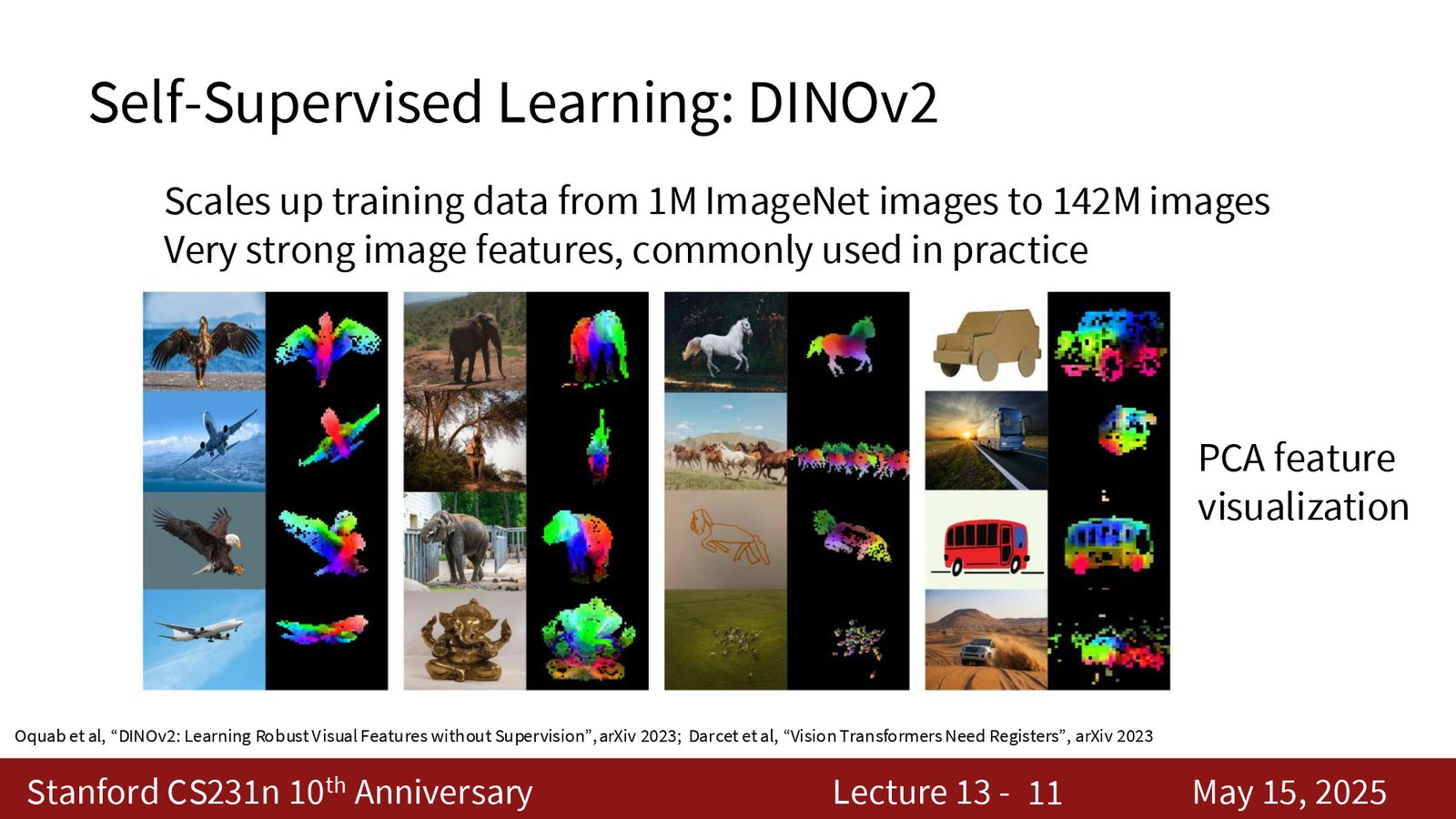 Self-Supervised Learning: DINOv2

Scales up training data from 1M ImageNet images to 142M images
Very strong image features, commonly used in practice

PCA feature visualization

Oquab et al, “DINOv2: Learning Robust Visual Features without Supervision”, arXiv 2023; Darcet et al, “Vision Transformers Need Registers”, arXiv 2023

Stanford CS231n 10$^{th}$ Anniversary Lecture 13 - 11 May 15, 2025